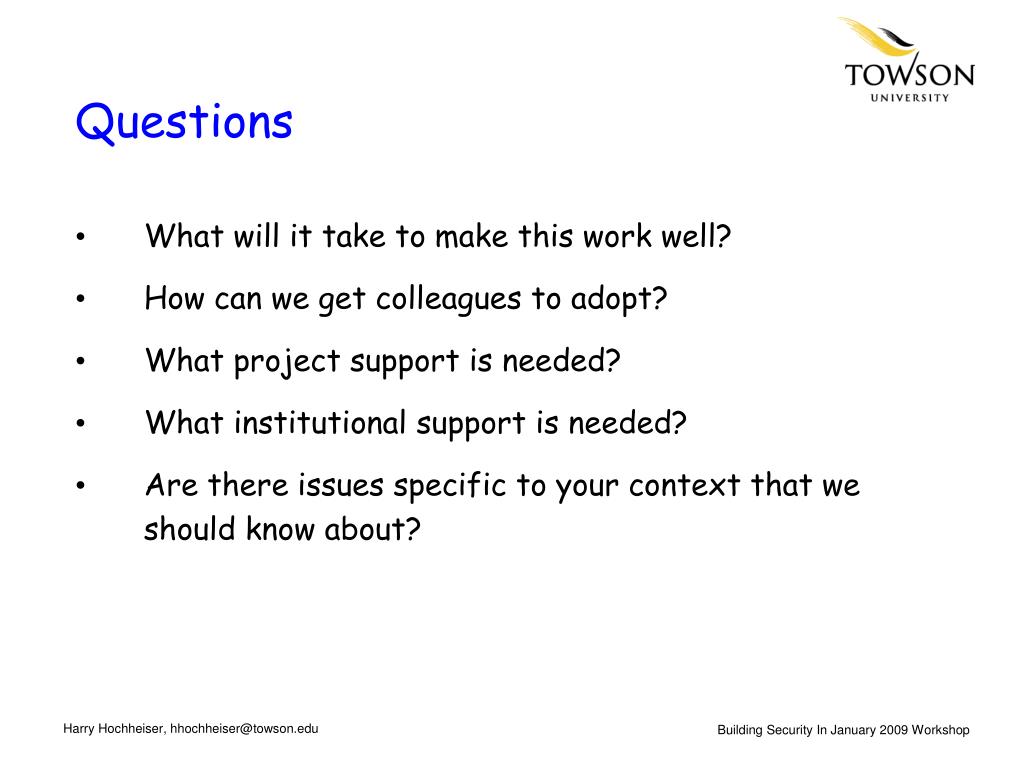 TOWSON
UNIVERSITY

Questions

• What will it take to make this work well?

• How can we get colleagues to adopt?

• What project support is needed?

• What institutional support is needed?

• Are there issues specific to your context that we should know about?

Harry Hochheiser, hhochheiser@towson.edu

Building Security In January 2009 Workshop